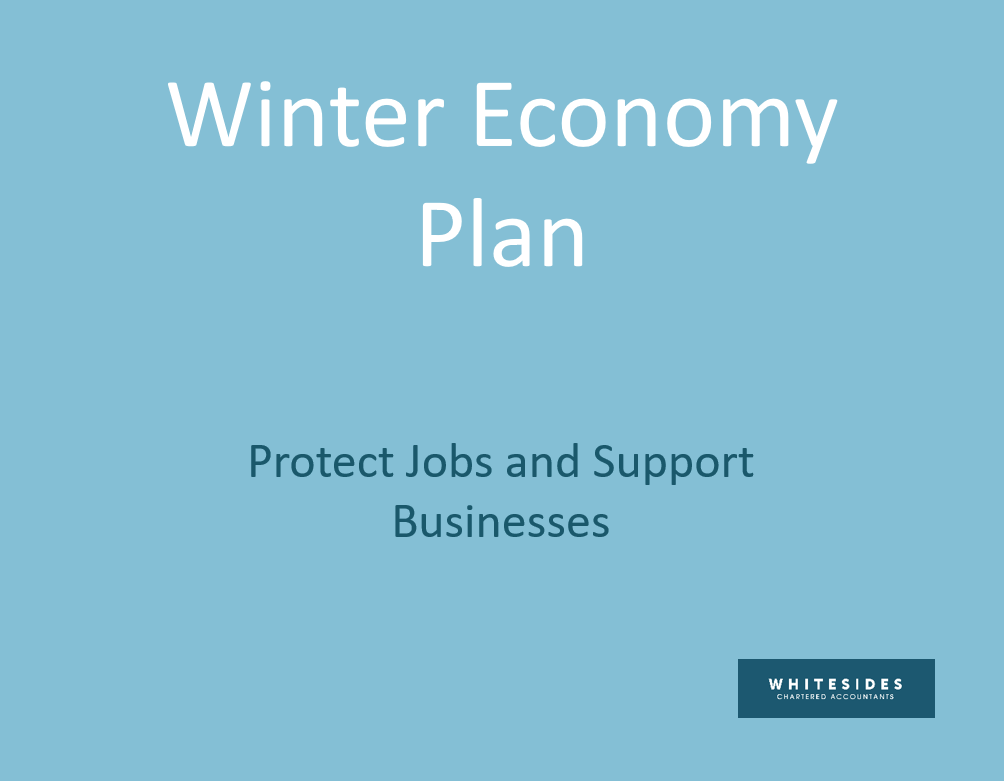 Winter Economy Plan

Protect Jobs and Support Businesses

WHITESIDES
CHARTERED ACCOUNTANTS